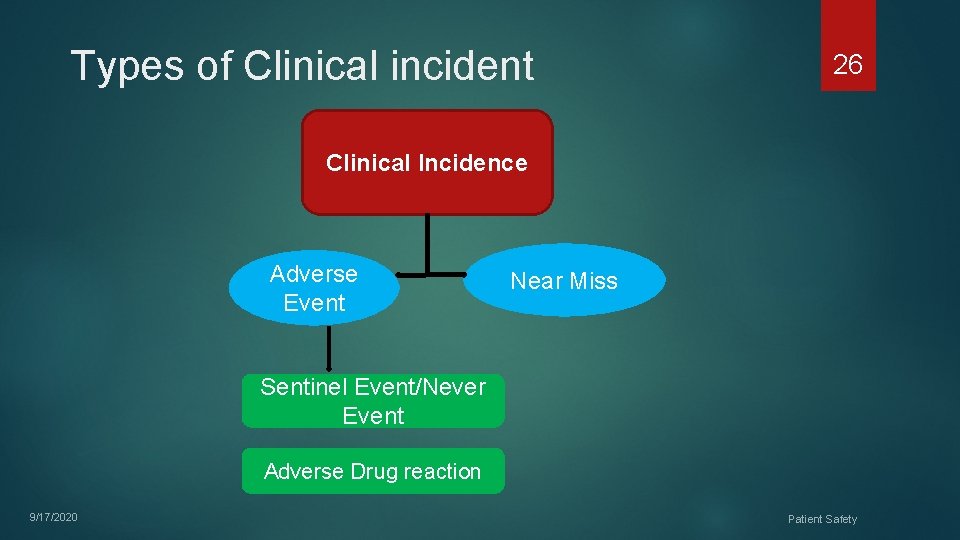 Types of Clinical incident

26

Clinical Incidence

Adverse Event

Near Miss

Sentinel Event/Never Event

Adverse Drug reaction

9/17/2020

Patient Safety